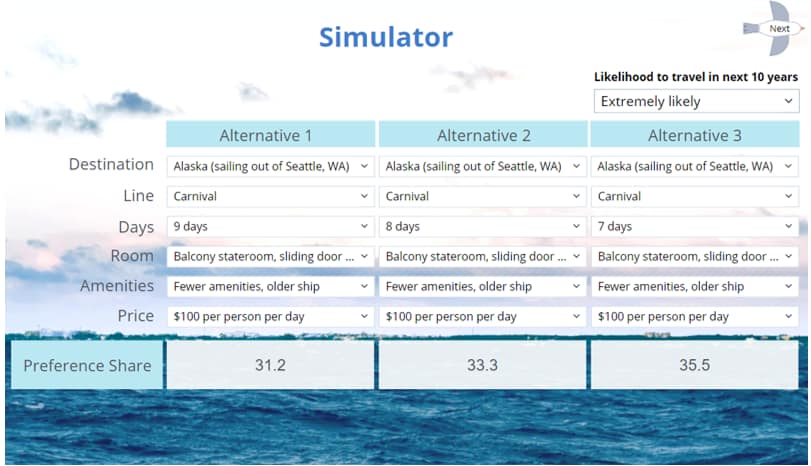 Simulator

Next

Likelihood to travel in next 10 years

Extremely likely

| | Alternative 1 | Alternative 2 | Alternative 3 |
|---|---|---|---|
| Destination | Alaska (sailing out of Seattle, WA) | Alaska (sailing out of Seattle, WA) | Alaska (sailing out of Seattle, WA) |
| Line | Carnival | Carnival | Carnival |
| Days | 9 days | 8 days | 7 days |
| Room | Balcony stateroom, sliding door ... | Balcony stateroom, sliding door ... | Balcony stateroom, sliding door ... |
| Amenities | Fewer amenities, older ship | Fewer amenities, older ship | Fewer amenities, older ship |
| Price | $100 per person per day | $100 per person per day | $100 per person per day |
| Preference Share | 31.2 | 33.3 | 35.5 |